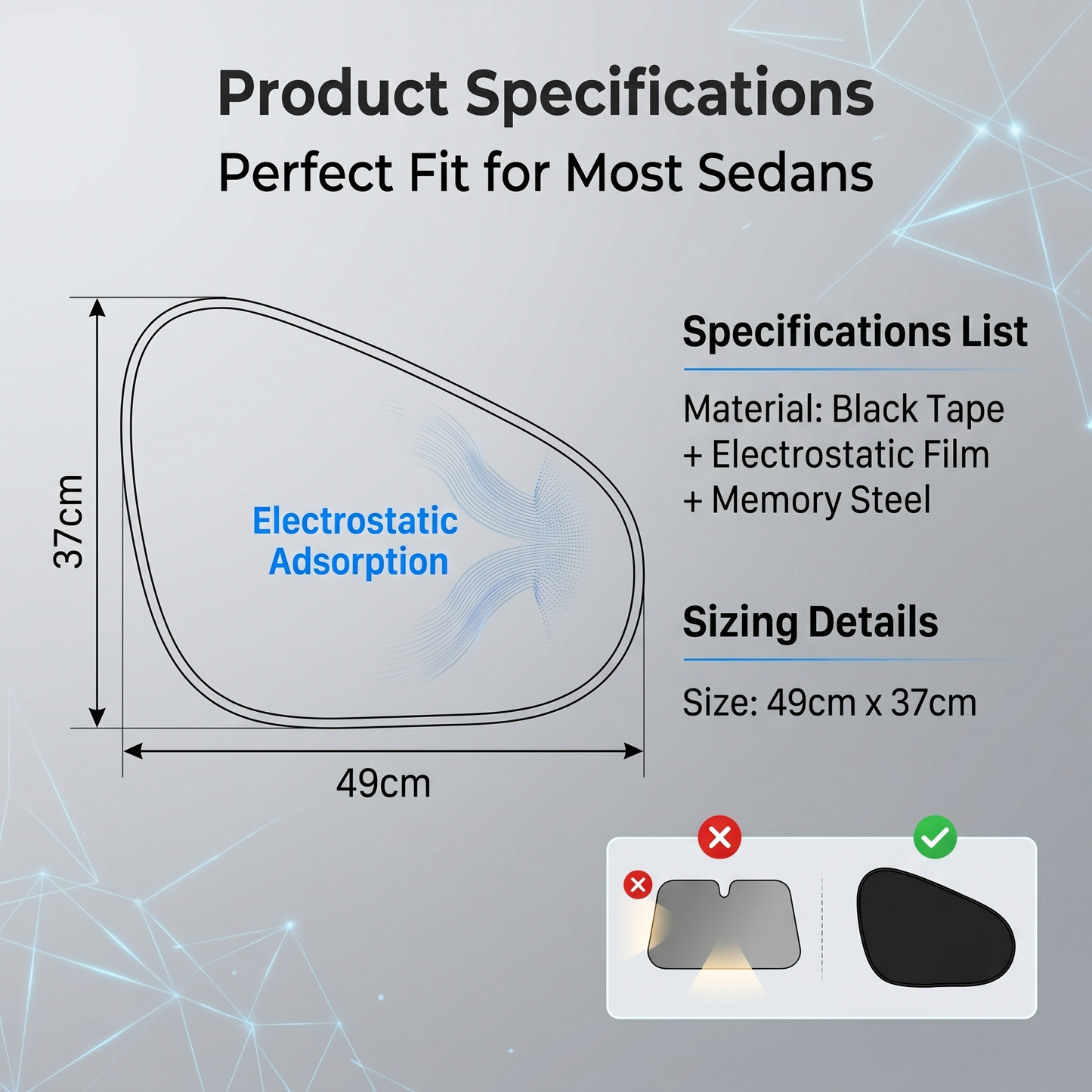 Product Specifications
Perfect Fit for Most Sedans

37cm

Electrostatic Adsorption

49cm

Specifications List

Material: Black Tape + Electrostatic Film + Memory Steel

Sizing Details

Size: 49cm x 37cm